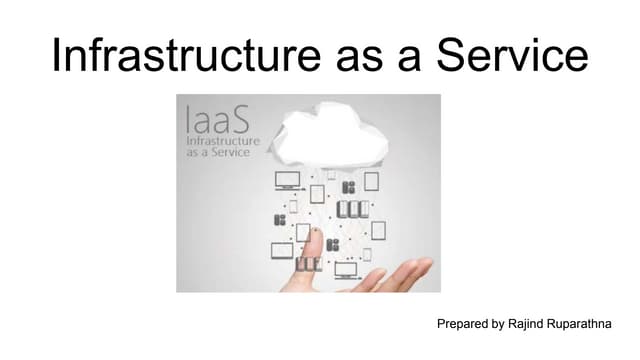 Infrastructure as a Service

IaaS
Infrastructure
as a Service

Prepared by Rajind Ruparathna